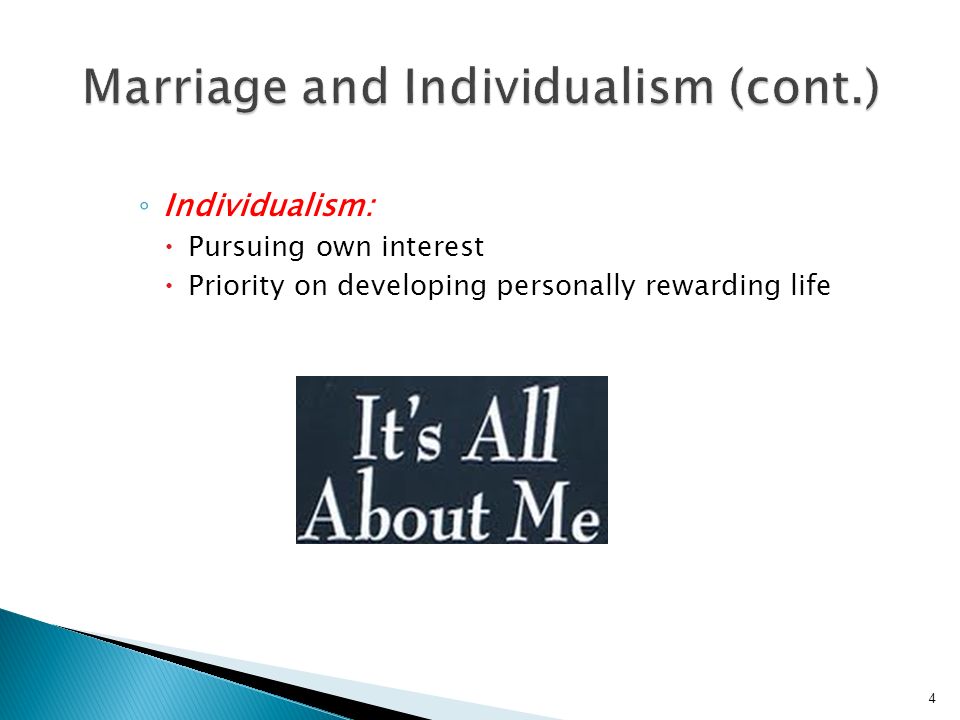 Marriage and Individualism (cont.)

◦ Individualism:
• Pursuing own interest
• Priority on developing personally rewarding life

It's All About Me

4